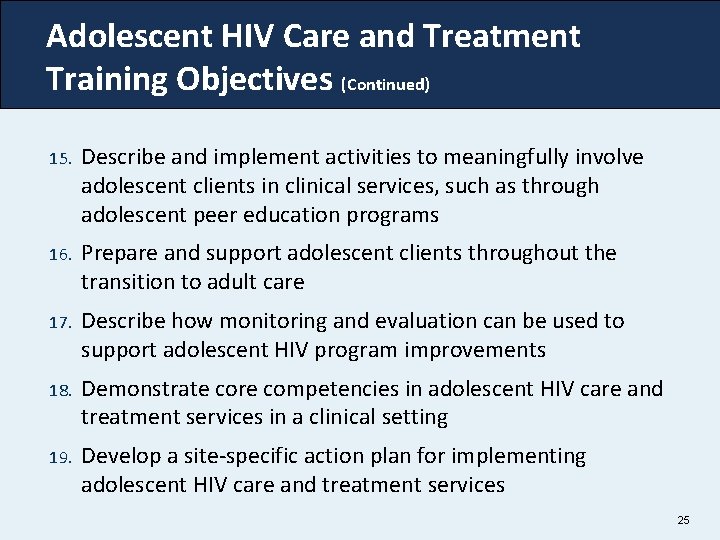 Adolescent HIV Care and Treatment Training Objectives (Continued)

15. Describe and implement activities to meaningfully involve adolescent clients in clinical services, such as through adolescent peer education programs

16. Prepare and support adolescent clients throughout the transition to adult care

17. Describe how monitoring and evaluation can be used to support adolescent HIV program improvements

18. Demonstrate core competencies in adolescent HIV care and treatment services in a clinical setting

19. Develop a site-specific action plan for implementing adolescent HIV care and treatment services

25